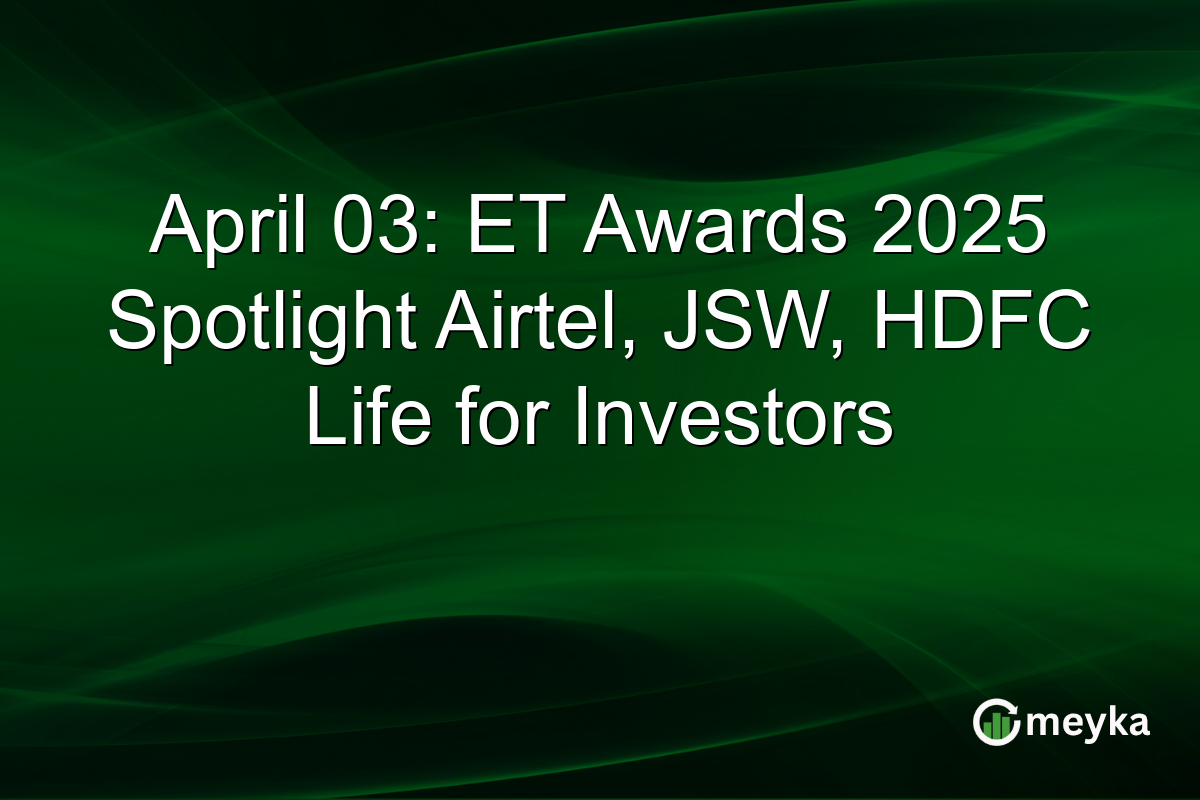 April 03: ET Awards 2025 Spotlight Airtel, JSW, HDFC Life for Investors

meyka